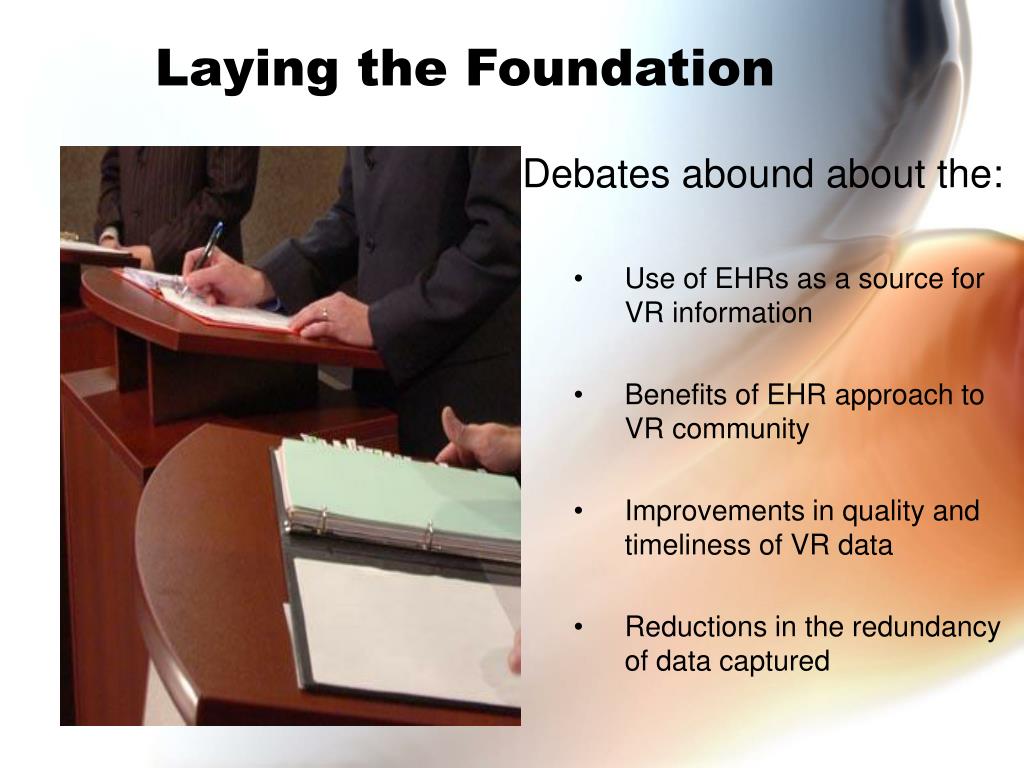 Laying the Foundation

Debates abound about the:

• Use of EHRs as a source for VR information

• Benefits of EHR approach to VR community

• Improvements in quality and timeliness of VR data

• Reductions in the redundancy of data captured